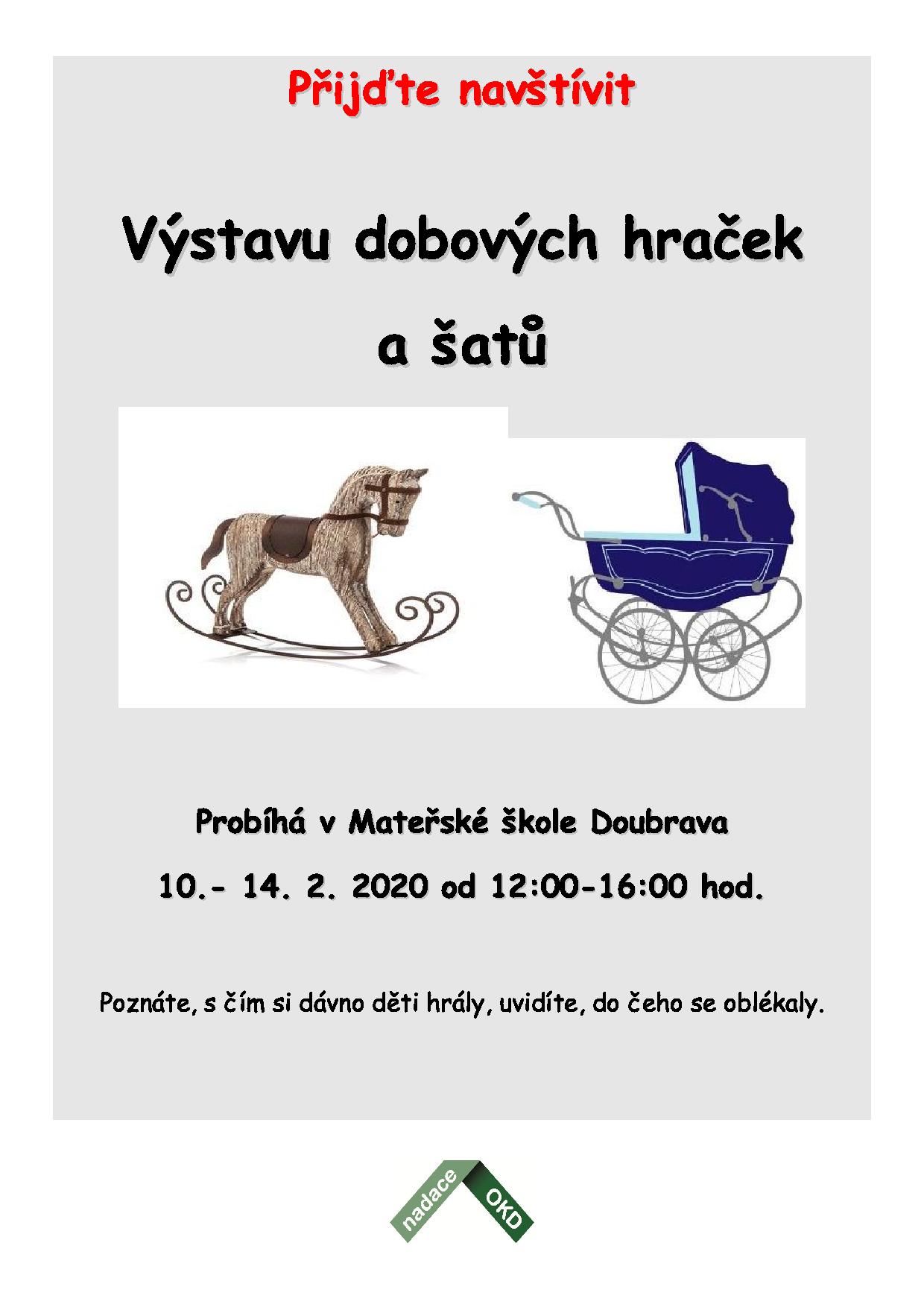 Přijďte navštívit

Výstavu dobových hraček

a šatů

Probíhá v Mateřské škole Doubrava

10.- 14. 2. 2020 od 12:00-16:00 hod.

Poznáte, s čím si dávno děti hrály, uvidíte, do čeho se oblékaly.

nadace OKD